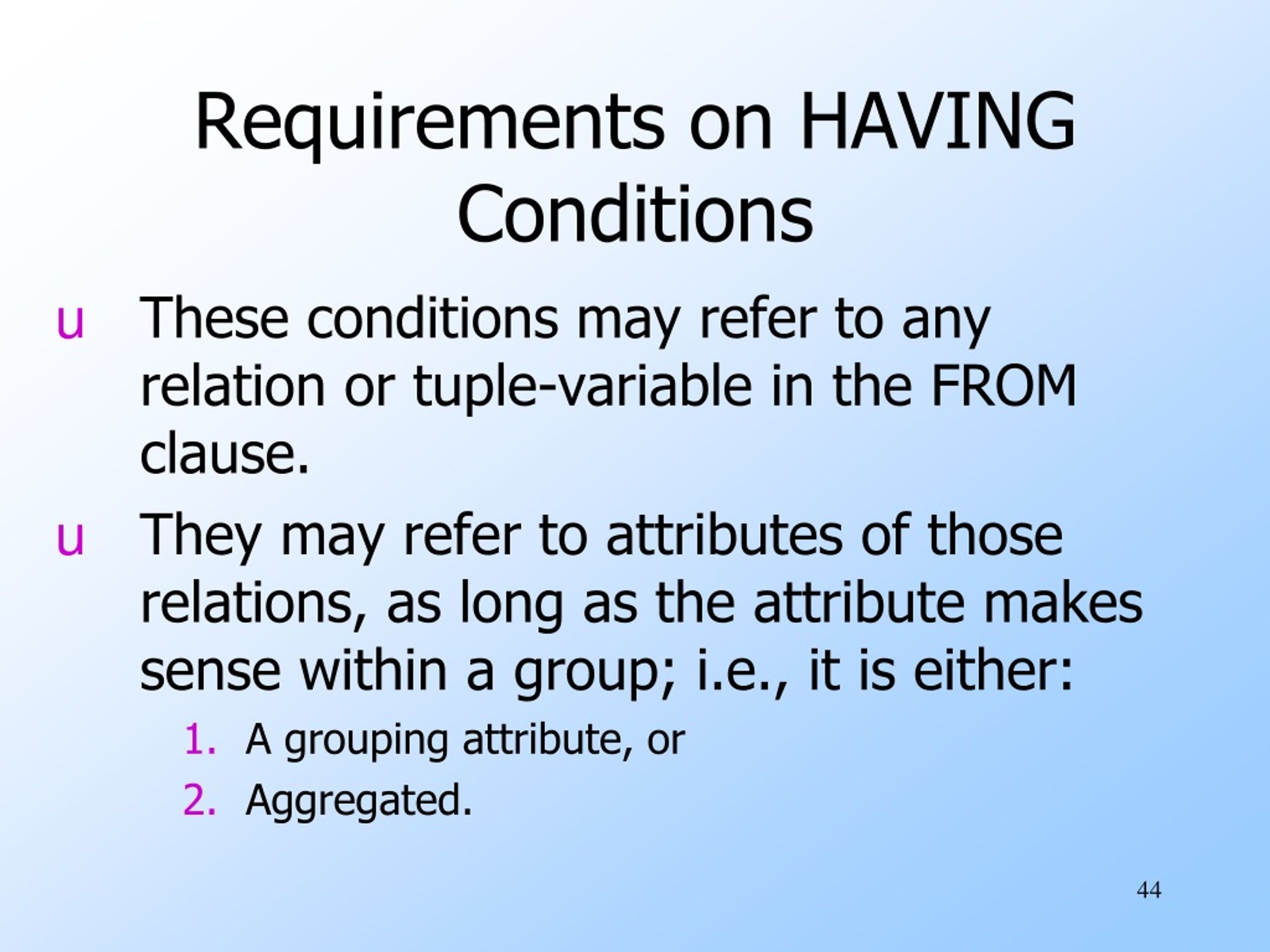 Requirements on HAVING Conditions

u These conditions may refer to any relation or tuple-variable in the FROM clause.

u They may refer to attributes of those relations, as long as the attribute makes sense within a group; i.e., it is either:

1. A grouping attribute, or
2. Aggregated.

44